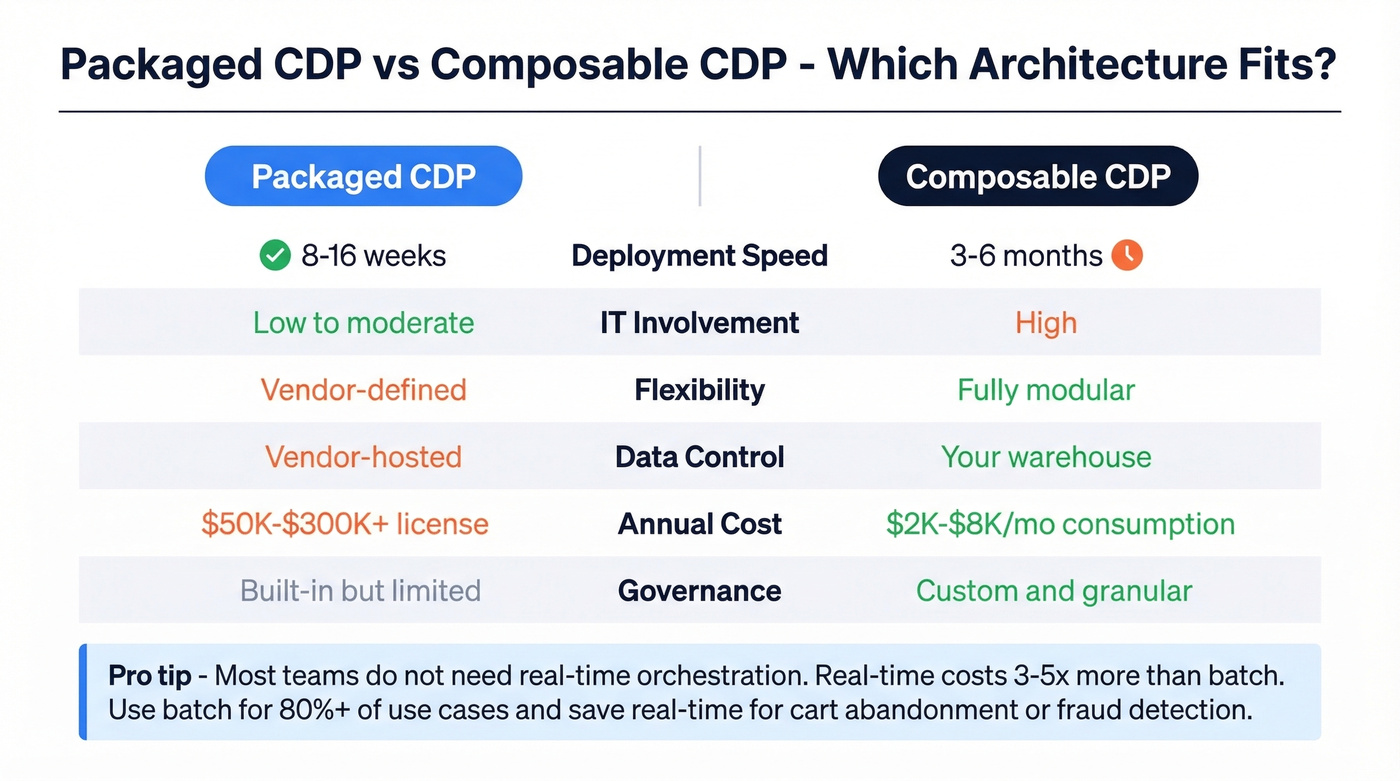 Packaged CDP vs Composable CDP - Which Architecture Fits?

| Packaged CDP | | Composable CDP |
|---|---|---|
| 8-16 weeks | Deployment Speed | 3-6 months |
| Low to moderate | IT Involvement | High |
| Vendor-defined | Flexibility | Fully modular |
| Vendor-hosted | Data Control | Your warehouse |
| \$50K-\$300K+ license | Annual Cost | \$2K-\$8K/mo consumption |
| Built-in but limited | Governance | Custom and granular |

Pro tip - Most teams do not need real-time orchestration. Real-time costs 3-5x more than batch. Use batch for 80%+ of use cases and save real-time for cart abandonment or fraud detection.